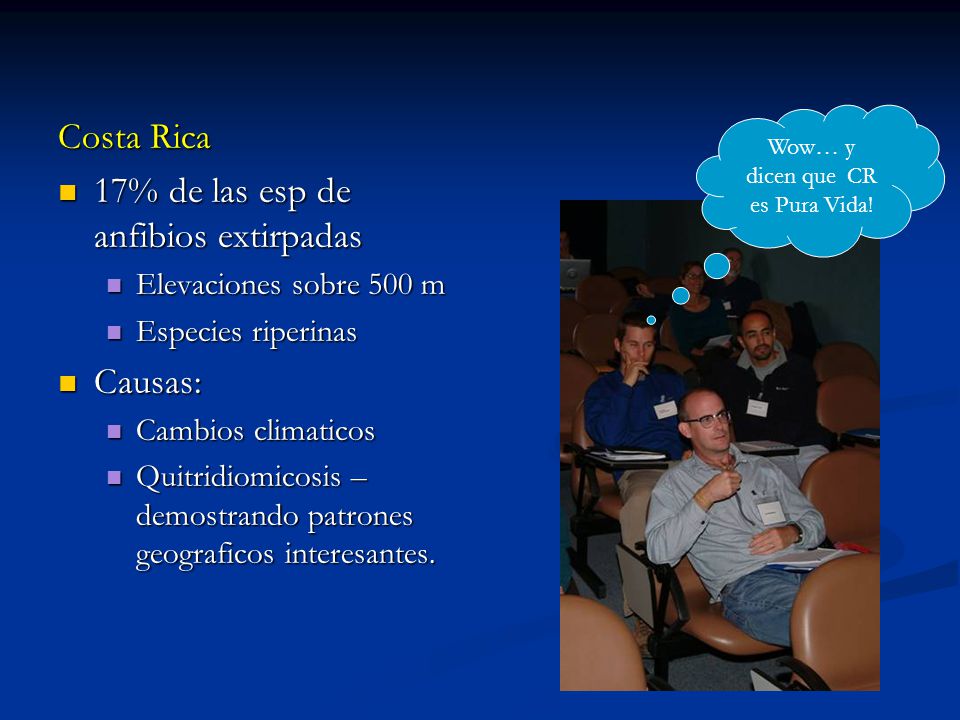 Costa Rica

17% de las esp de anfibios extirpadas

Elevaciones sobre 500 m

Especies riperinas

Causas:

Cambios climaticos

Quitridiomicosis – demostrando patrones geograficos interesantes.

Wow… y dicen que CR es Pura Vida!